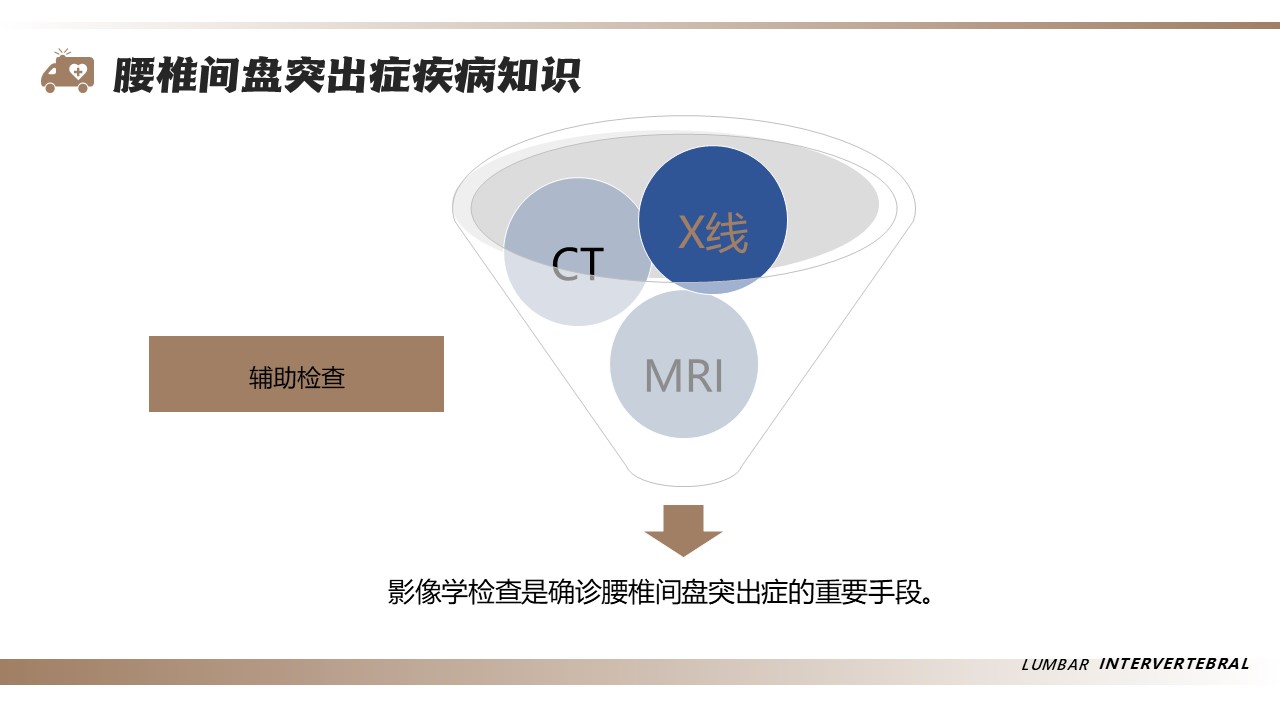 腰椎间盘突出症疾病知识

CT

X线

MRI

辅助检查

影像学检查是确诊腰椎间盘突出症的重要手段。

LUMBAR INTERVERTEBRAL